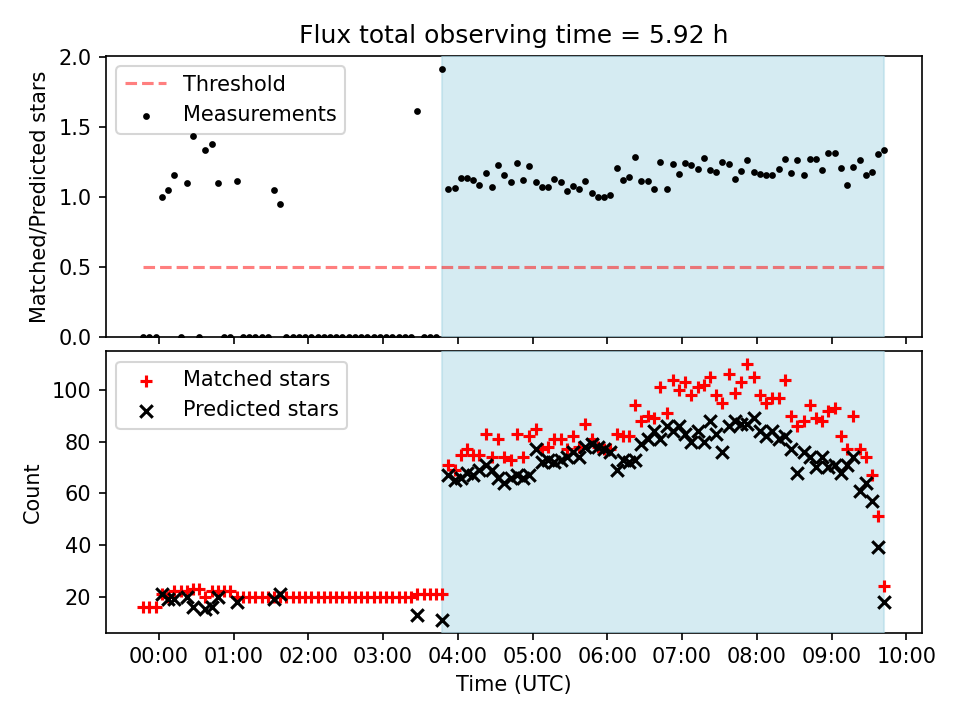 Flux total observing time = 5.92 h

Threshold
Measurements

Matched/Predicted stars

2.0
1.5
1.0
0.5
0.0

Matched stars
Predicted stars

Count

100
80
60
40
20

00:00 01:00 02:00 03:00 04:00 05:00 06:00 07:00 08:00 09:00 10:00

Time (UTC)